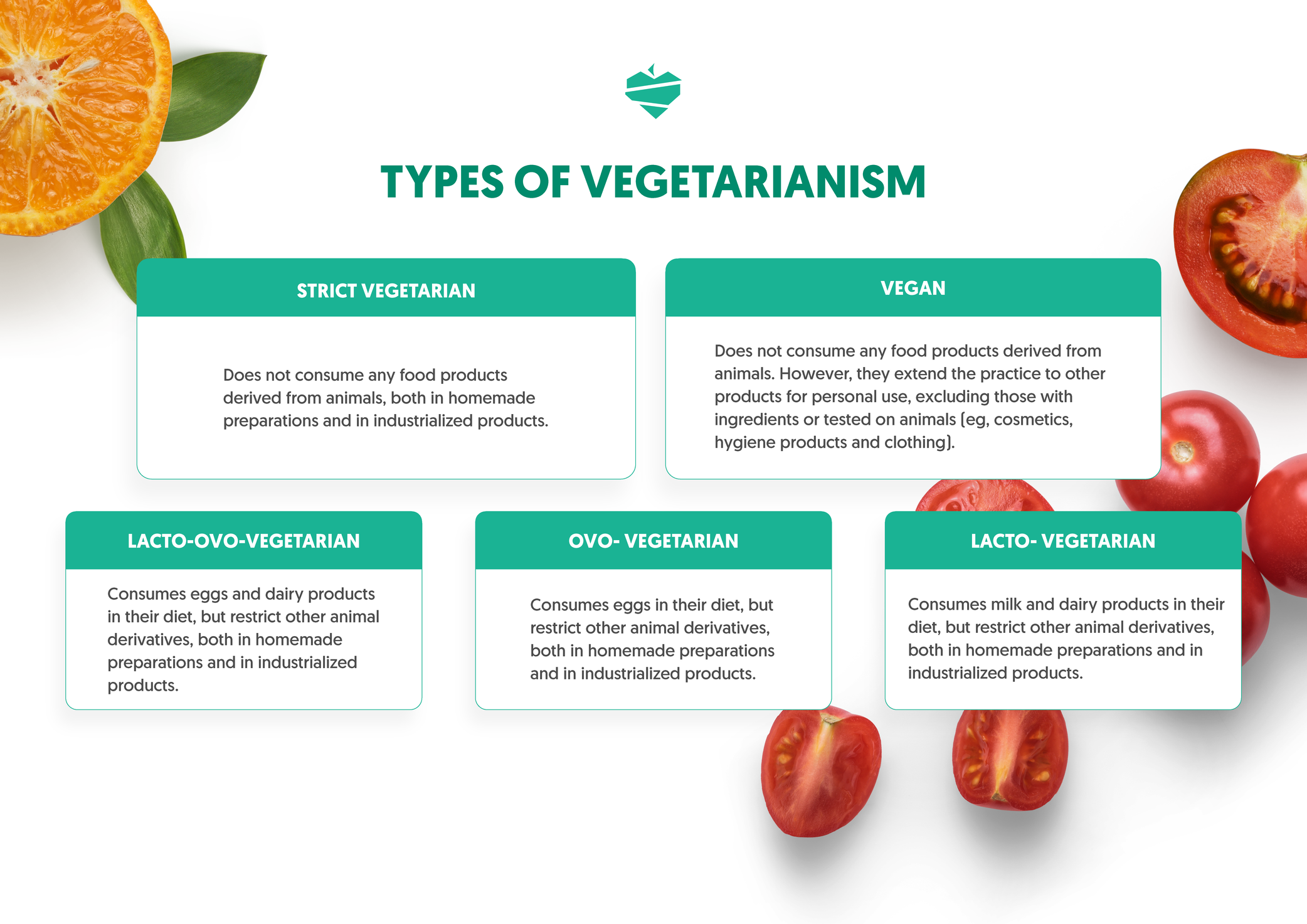 TYPES OF VEGETARIANISM

STRICT VEGETARIAN

Does not consume any food products derived from animals, both in homemade preparations and in industrialized products.

VEGAN

Does not consume any food products derived from animals. However, they extend the practice to other products for personal use, excluding those with ingredients or tested on animals (eg, cosmetics, hygiene products and clothing).

LACTO-OVO-VEGETARIAN

Consumes eggs and dairy products in their diet, but restrict other animal derivatives, both in homemade preparations and in industrialized products.

OVO- VEGETARIAN

Consumes eggs in their diet, but restrict other animal derivatives, both in homemade preparations and in industrialized products.

LACTO- VEGETARIAN

Consumes milk and dairy products in their diet, but restrict other animal derivatives, both in homemade preparations and in industrialized products.